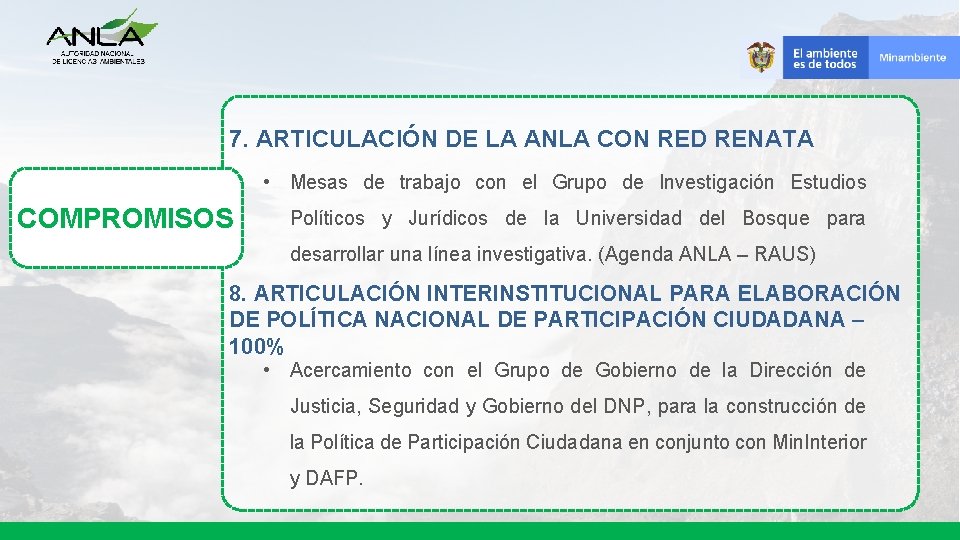 ANLA
AUTORIDAD NACIONAL DE LICENCIAS AMBIENTALES

El ambiente es de todos

Minambiente

COMPROMISOS

7. ARTICULACIÓN DE LA ANLA CON RED RENATA

• Mesas de trabajo con el Grupo de Investigación Estudios Políticos y Jurídicos de la Universidad del Bosque para desarrollar una línea investigativa. (Agenda ANLA – RAUS)

8. ARTICULACIÓN INTERINSTITUCIONAL PARA ELABORACIÓN DE POLÍTICA NACIONAL DE PARTICIPACIÓN CIUDADANA – 100%

• Acercamiento con el Grupo de Gobierno de la Dirección de Justicia, Seguridad y Gobierno del DNP, para la construcción de la Política de Participación Ciudadana en conjunto con MinInterior y DAFP.